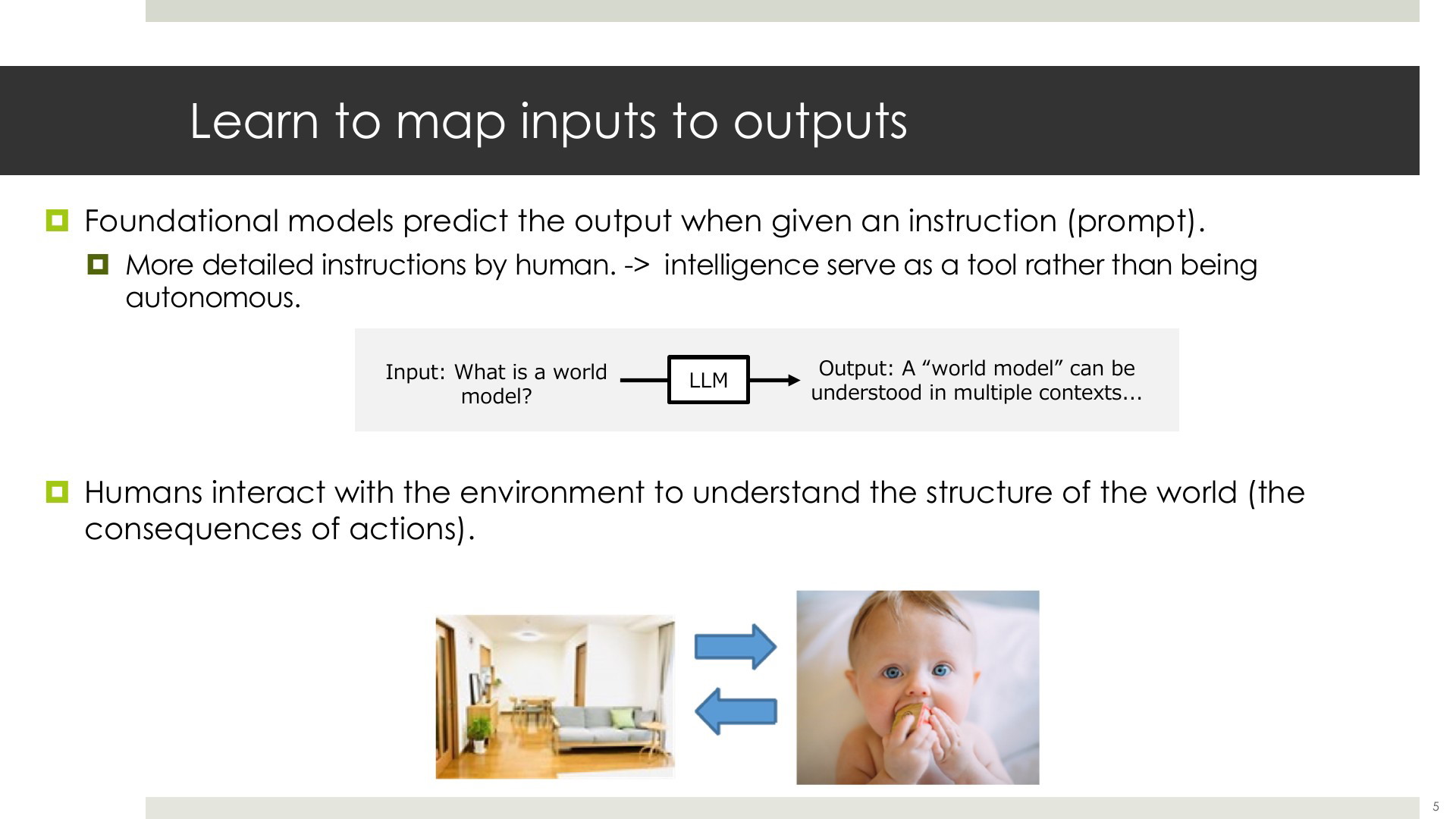 Learn to map inputs to outputs

Foundational models predict the output when given an instruction (prompt).

More detailed instructions by human. -> intelligence serve as a tool rather than being autonomous.

Input: What is a world model?

LLM

Output: A “world model” can be understood in multiple contexts...

Humans interact with the environment to understand the structure of the world (the consequences of actions).

5